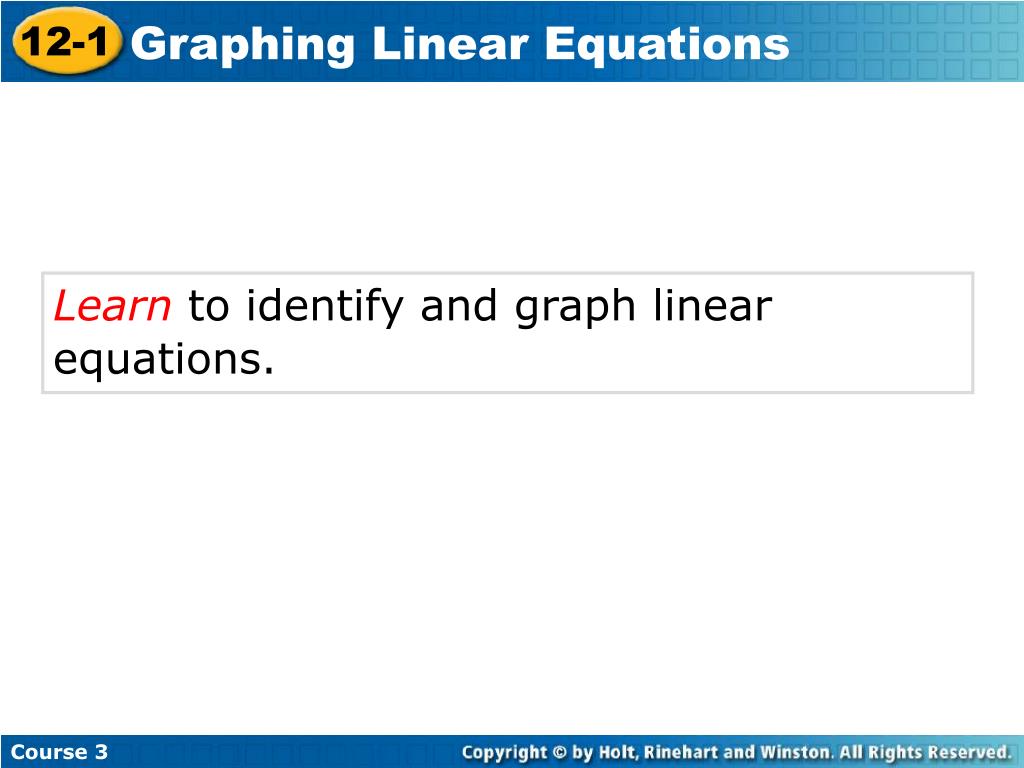 12-1 Graphing Linear Equations

Learn to identify and graph linear equations.

Course 3

Copyright © by Holt, Rinehart and Winston. All Rights Reserved.